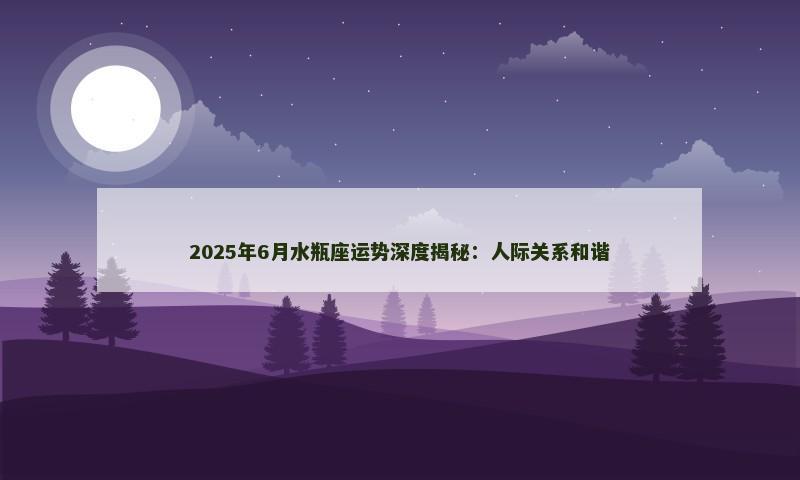 2025年6月水瓶座运势深度揭秘：人际关系和谐